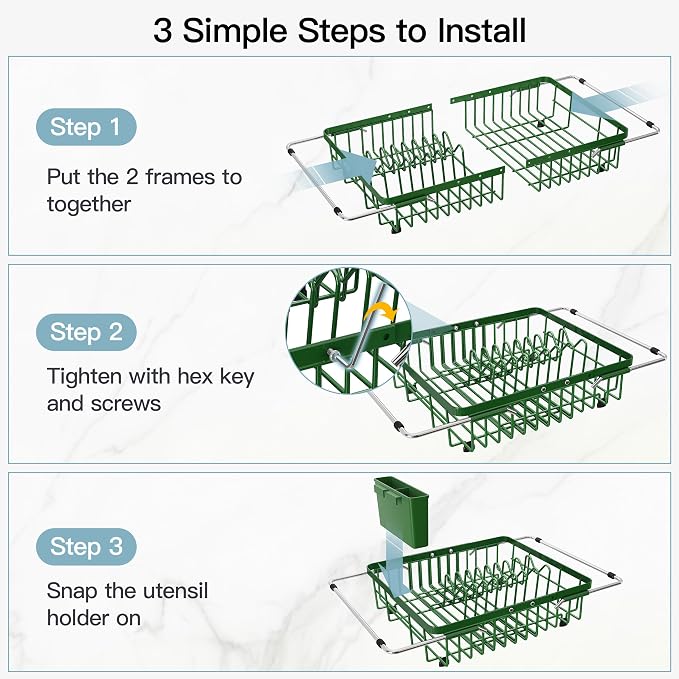 3 Simple Steps to Install

Step 1

Put the 2 frames to together

Step 2

Tighten with hex key and screws

Step 3

Snap the utensil holder on